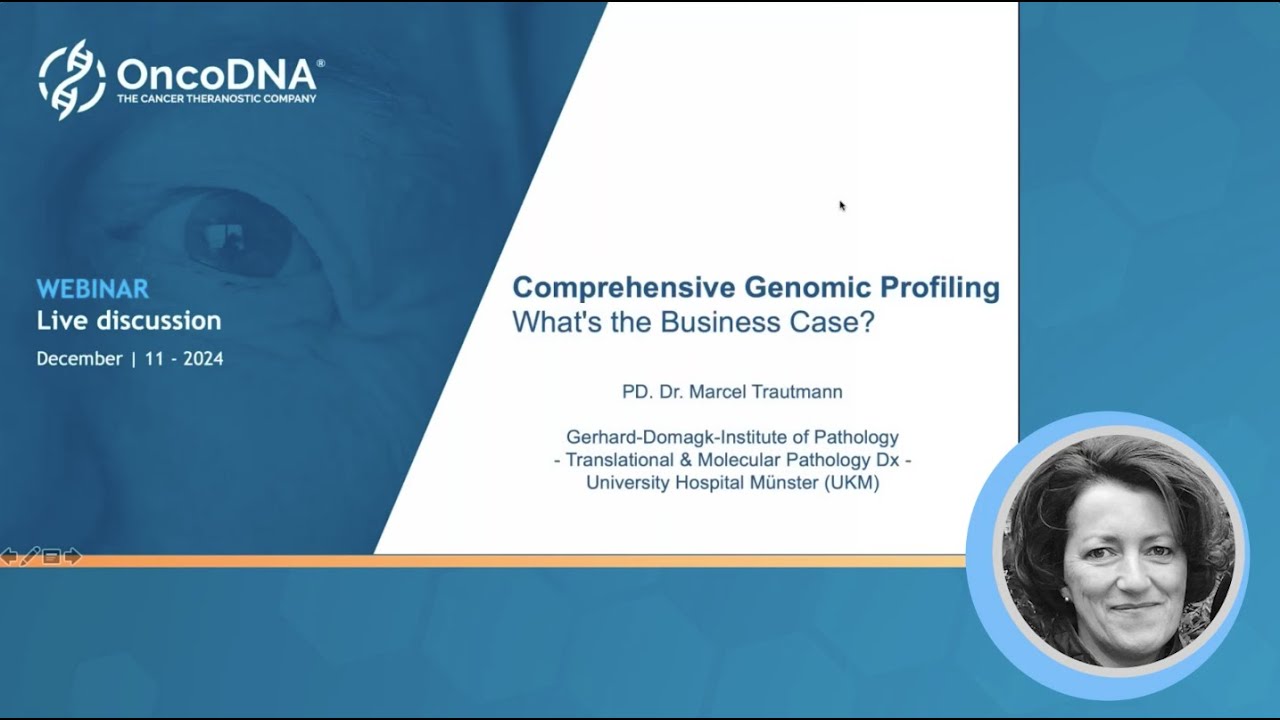 OncoDNA®
THE CANCER THERANOSTIC COMPANY

WEBINAR
Live discussion
December | 11 - 2024

Comprehensive Genomic Profiling
What's the Business Case?

PD. Dr. Marcel Trautmann

Gerhard-Domagk-Institute of Pathology
- Translational & Molecular Pathology Dx -
University Hospital Münster (UKM)